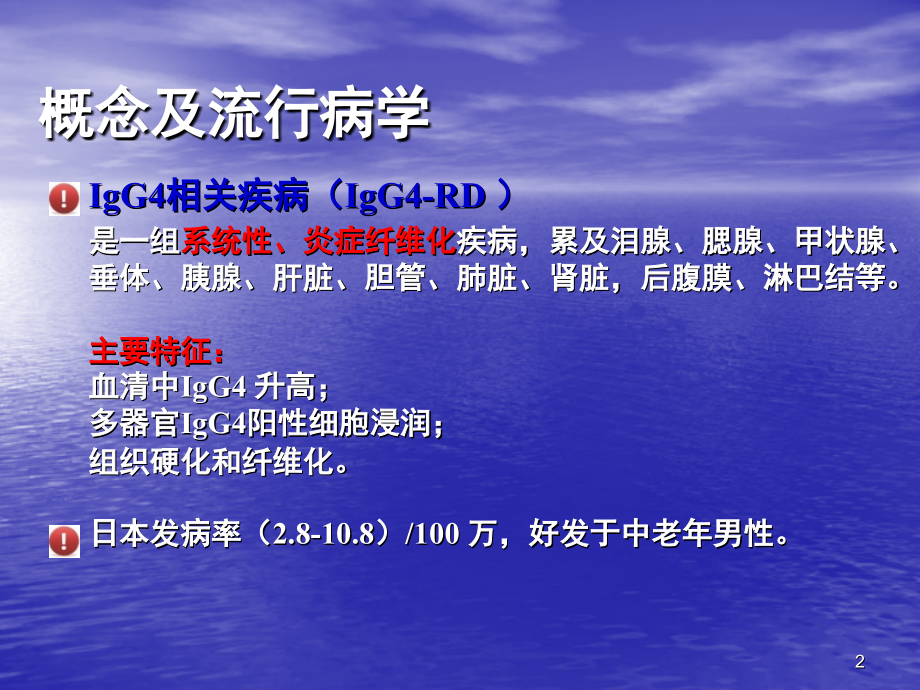 概念及流行病学

IgG4相关疾病（IgG4-RD ）

是一组系统性、炎症纤维化疾病，累及泪腺、腮腺、甲状腺、垂体、胰腺、肝脏、胆管、肺脏、肾脏，后腹膜、淋巴结等。

主要特征：
血清中IgG4 升高；
多器官IgG4阳性细胞浸润；
组织硬化和纤维化。

日本发病率（2.8-10.8）/100 万，好发于中老年男性。

2